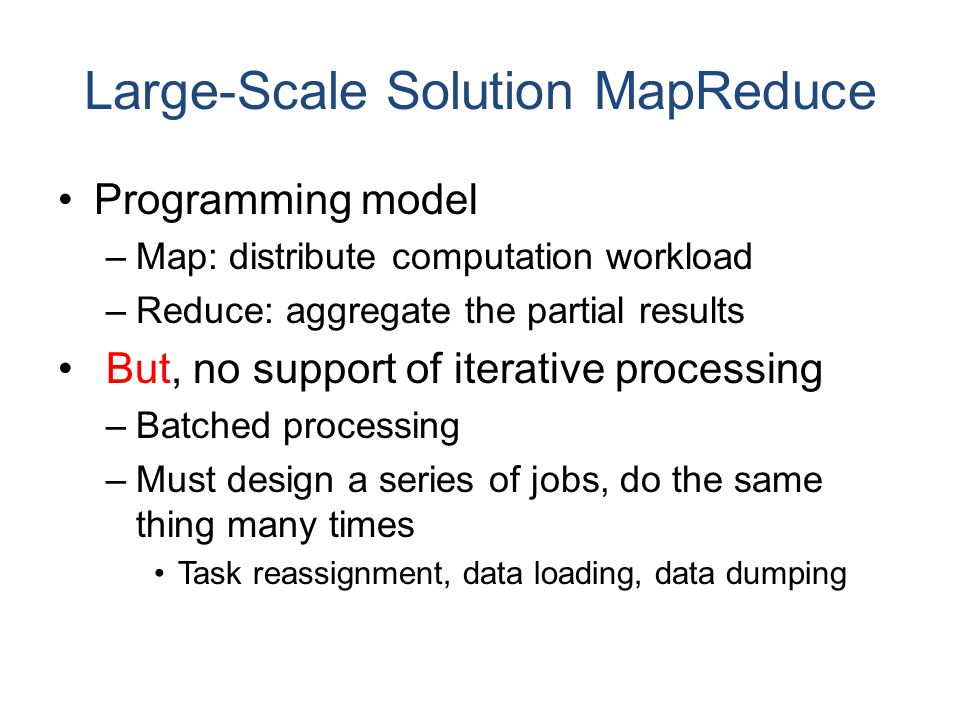 Large-Scale Solution MapReduce

• Programming model
– Map: distribute computation workload
– Reduce: aggregate the partial results

• But, no support of iterative processing
– Batched processing
– Must design a series of jobs, do the same thing many times
• Task reassignment, data loading, data dumping